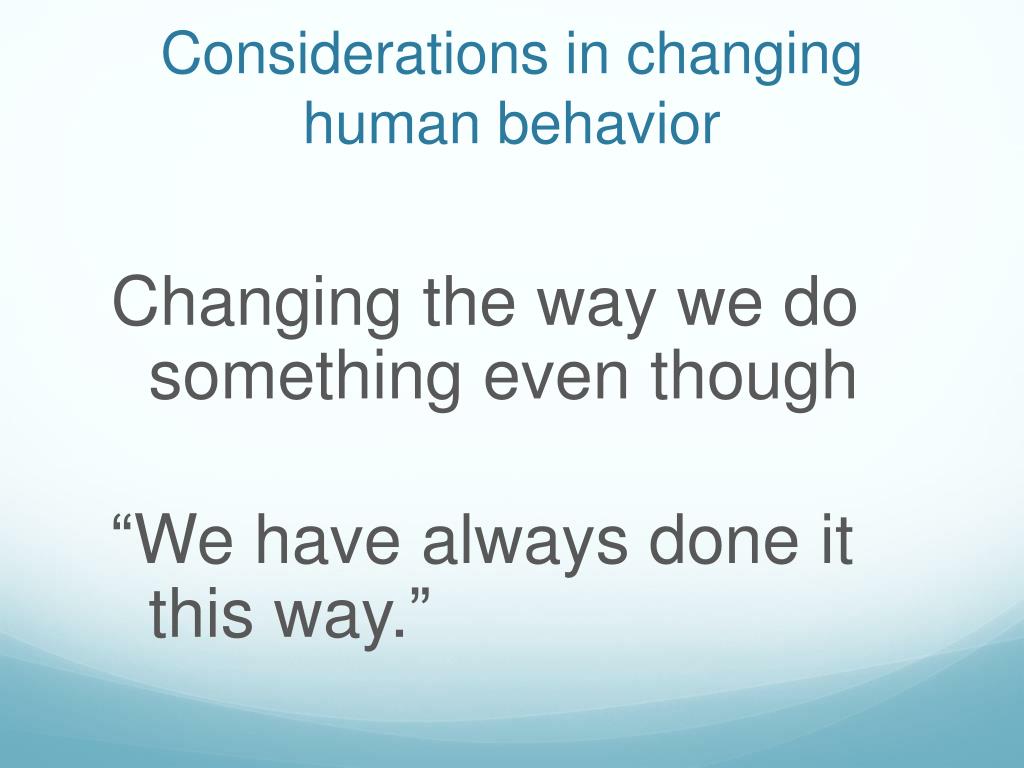 Considerations in changing human behavior

Changing the way we do something even though

“We have always done it this way.”